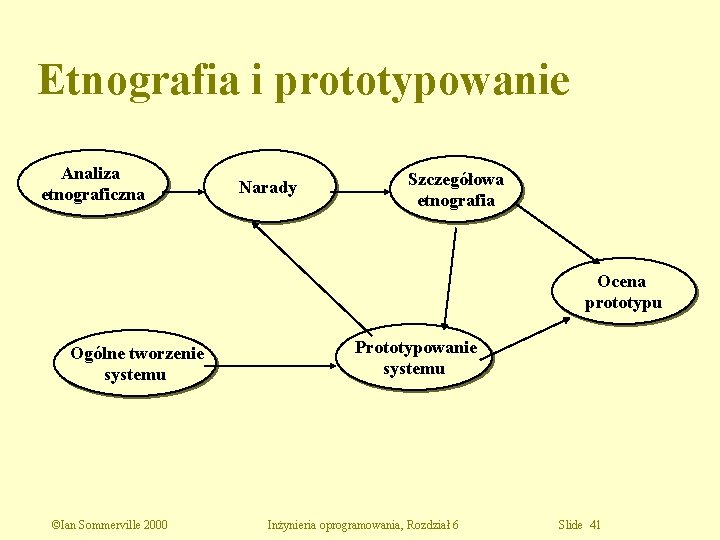 Etnografia i prototypowanie

Analiza etnograficzna

Narady

Szczegółowa etnografia

Ocena prototypu

Ogólne tworzenie systemu

Prototypowanie systemu

©Ian Sommerville 2000

Inżynieria oprogramowania, Rozdział 6

Slide 41